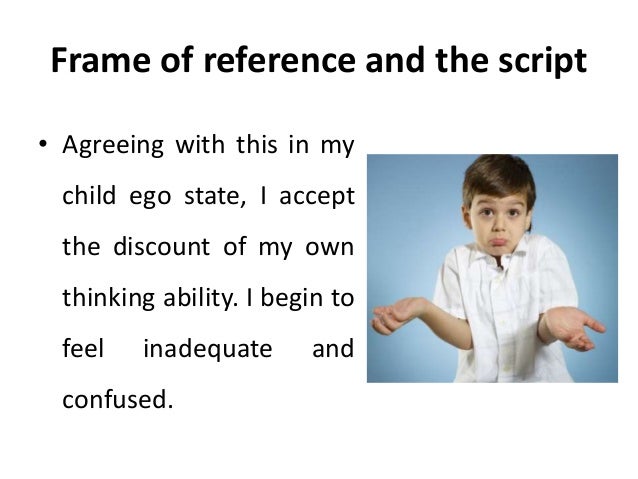 Frame of reference and the script

• Agreeing with this in my child ego state, I accept the discount of my own thinking ability. I begin to feel inadequate and confused.